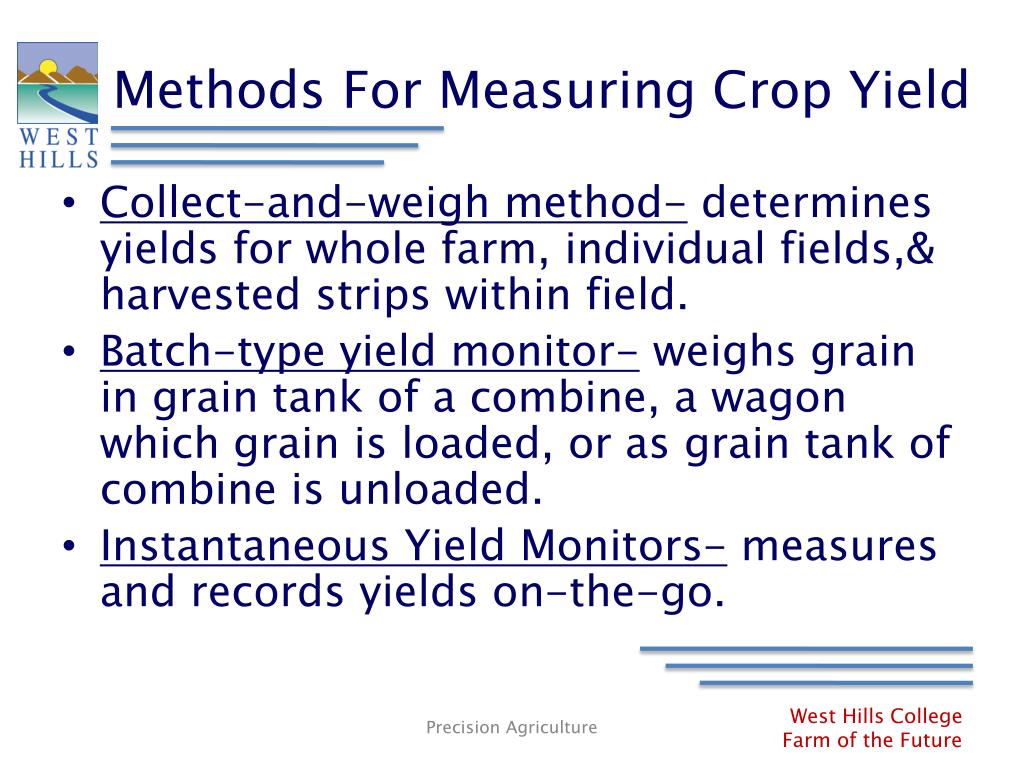 WEST HILLS

Methods For Measuring Crop Yield

• Collect-and-weigh method- determines yields for whole farm, individual fields,& harvested strips within field.
• Batch-type yield monitor- weighs grain in grain tank of a combine, a wagon which grain is loaded, or as grain tank of combine is unloaded.
• Instantaneous Yield Monitors- measures and records yields on-the-go.

Precision Agriculture

West Hills College
Farm of the Future